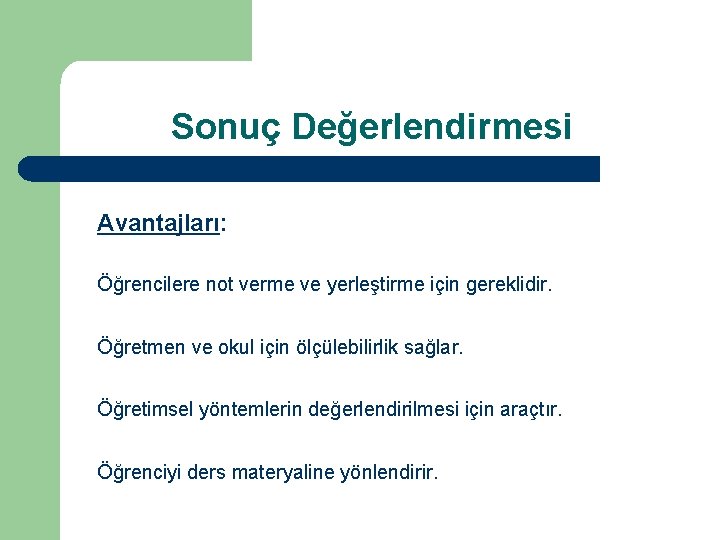 Sonuç Değerlendirmesi

Avantajları:

Öğrencilere not verme ve yerleştirme için gereklidir.

Öğretmen ve okul için ölçülebilirlik sağlar.

Öğretimsel yöntemlerin değerlendirilmesi için araçtır.

Öğrenciyi ders materyaline yönlendirir.